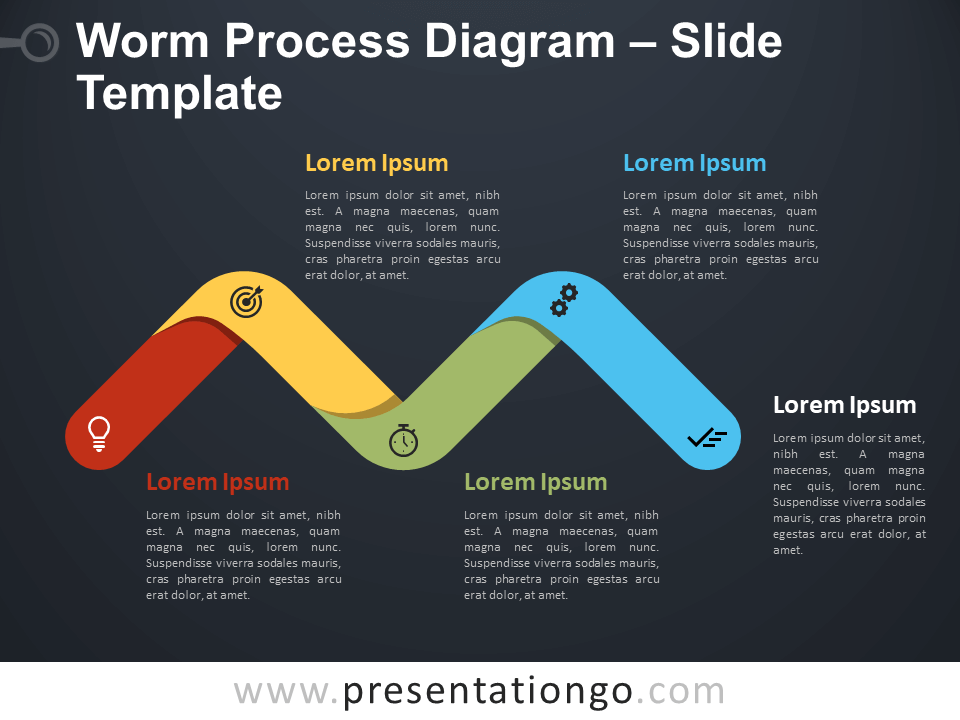 Worm Process Diagram – Slide Template

Lorem Ipsum

Lorem ipsum dolor sit amet, nibh est. A magna maecenas, quam magna nec quis, lorem nunc. Suspendisse viverra sodales mauris, cras pharetra proin egestas arcu erat dolor, at amet.

Lorem Ipsum

Lorem ipsum dolor sit amet, nibh est. A magna maecenas, quam magna nec quis, lorem nunc. Suspendisse viverra sodales mauris, cras pharetra proin egestas arcu erat dolor, at amet.

Lorem Ipsum

Lorem ipsum dolor sit amet, nibh est. A magna maecenas, quam magna nec quis, lorem nunc. Suspendisse viverra sodales mauris, cras pharetra proin egestas arcu erat dolor, at amet.

Lorem Ipsum

Lorem ipsum dolor sit amet, nibh est. A magna maecenas, quam magna nec quis, lorem nunc. Suspendisse viverra sodales mauris, cras pharetra proin egestas arcu erat dolor, at amet.

Lorem Ipsum

Lorem ipsum dolor sit amet, nibh est. A magna maecenas, quam magna nec quis, lorem nunc. Suspendisse viverra sodales mauris, cras pharetra proin egestas arcu erat dolor, at amet.

www.presentationgo.com